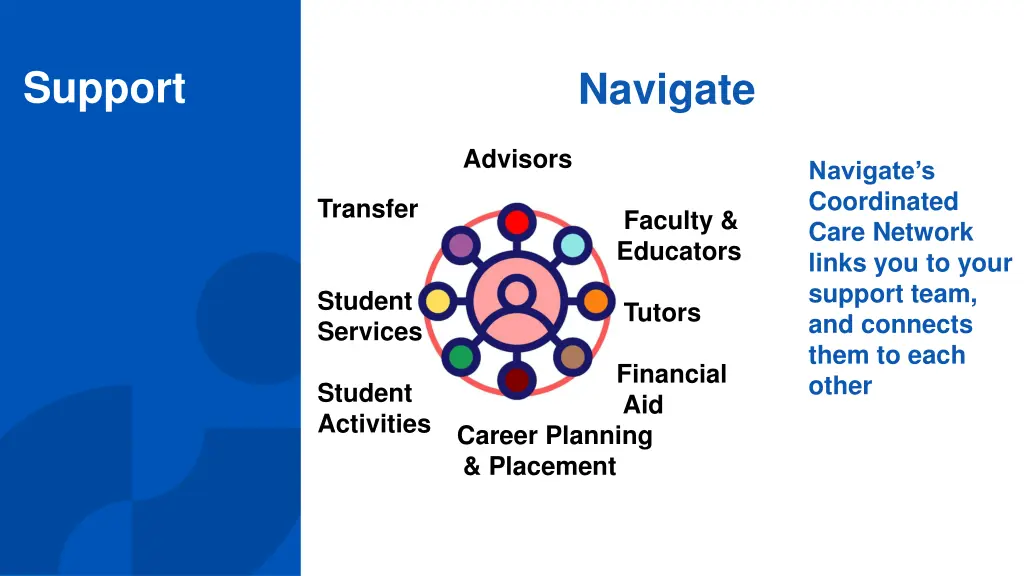 Support

Navigate

Advisors

Transfer

Faculty & Educators

Student Services

Tutors

Financial Aid

Student Activities

Career Planning & Placement

Navigate's Coordinated Care Network links you to your support team, and connects them to each other